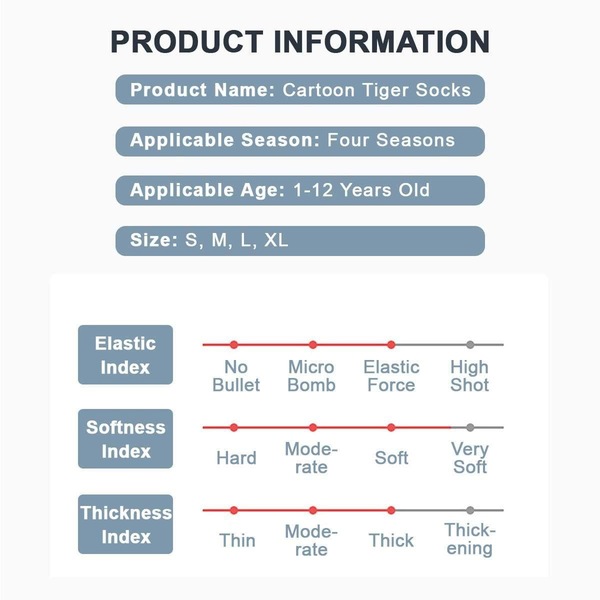 PRODUCT INFORMATION

Product Name: Cartoon Tiger Socks

Applicable Season: Four Seasons

Applicable Age: 1-12 Years Old

Size: S, M, L, XL

Elastic Index

No Bullet

Micro Bomb

Elastic Force

High Shot

Softness Index

Hard

Moderate

Soft

Very Soft

Thickness Index

Thin

Moderate

Thick

Thickening